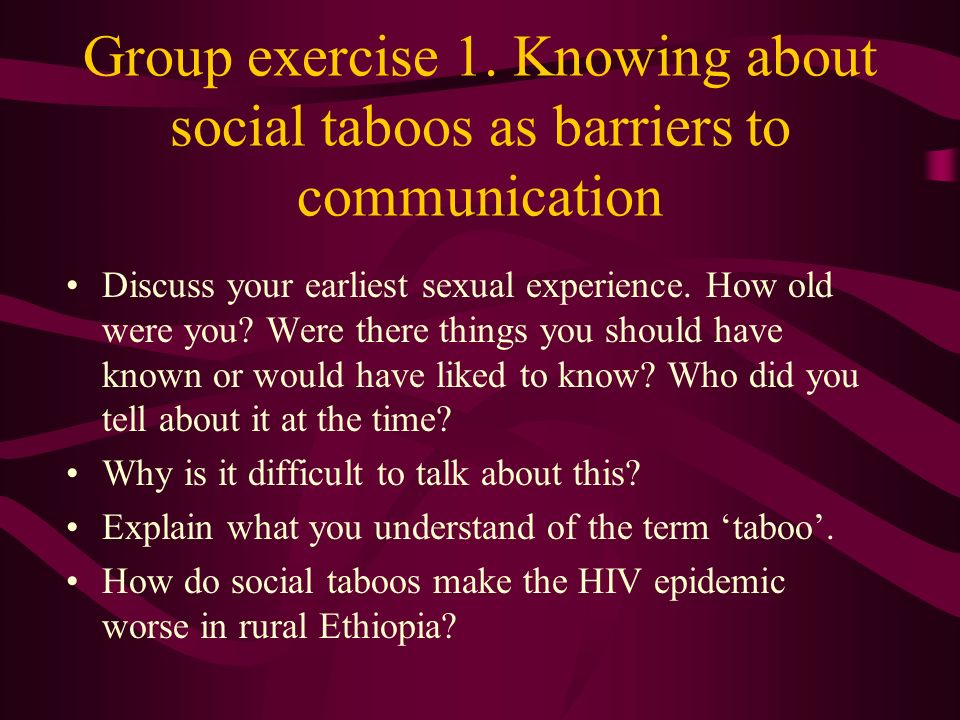 Group exercise 1. Knowing about social taboos as barriers to communication

• Discuss your earliest sexual experience. How old were you? Were there things you should have known or would have liked to know? Who did you tell about it at the time?
• Why is it difficult to talk about this?
• Explain what you understand of the term ‘taboo’.
• How do social taboos make the HIV epidemic worse in rural Ethiopia?